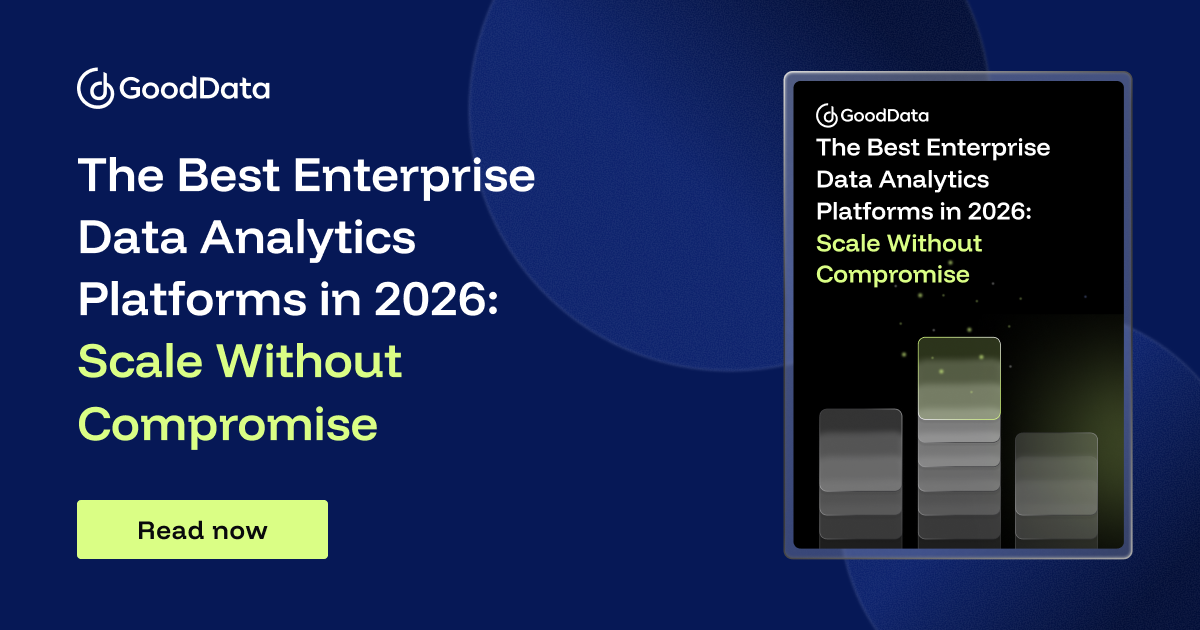 GoodData

The Best Enterprise Data Analytics Platforms in 2026: Scale Without Compromise

Read now

GoodData

The Best Enterprise Data Analytics Platforms in 2026: Scale Without Compromise